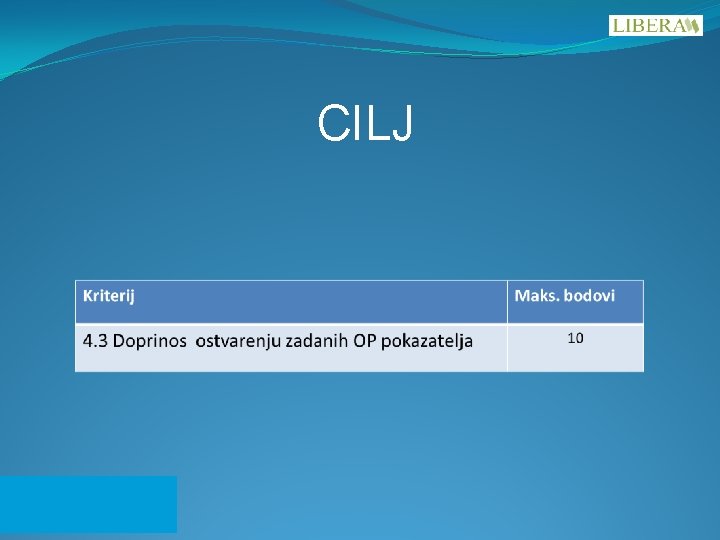 LIBERA

CILJ

| Kriterij | Maks. bodovi |
|---|---|
| 4.3 Doprinos ostvarenju zadanih OP pokazatelja | 10 |